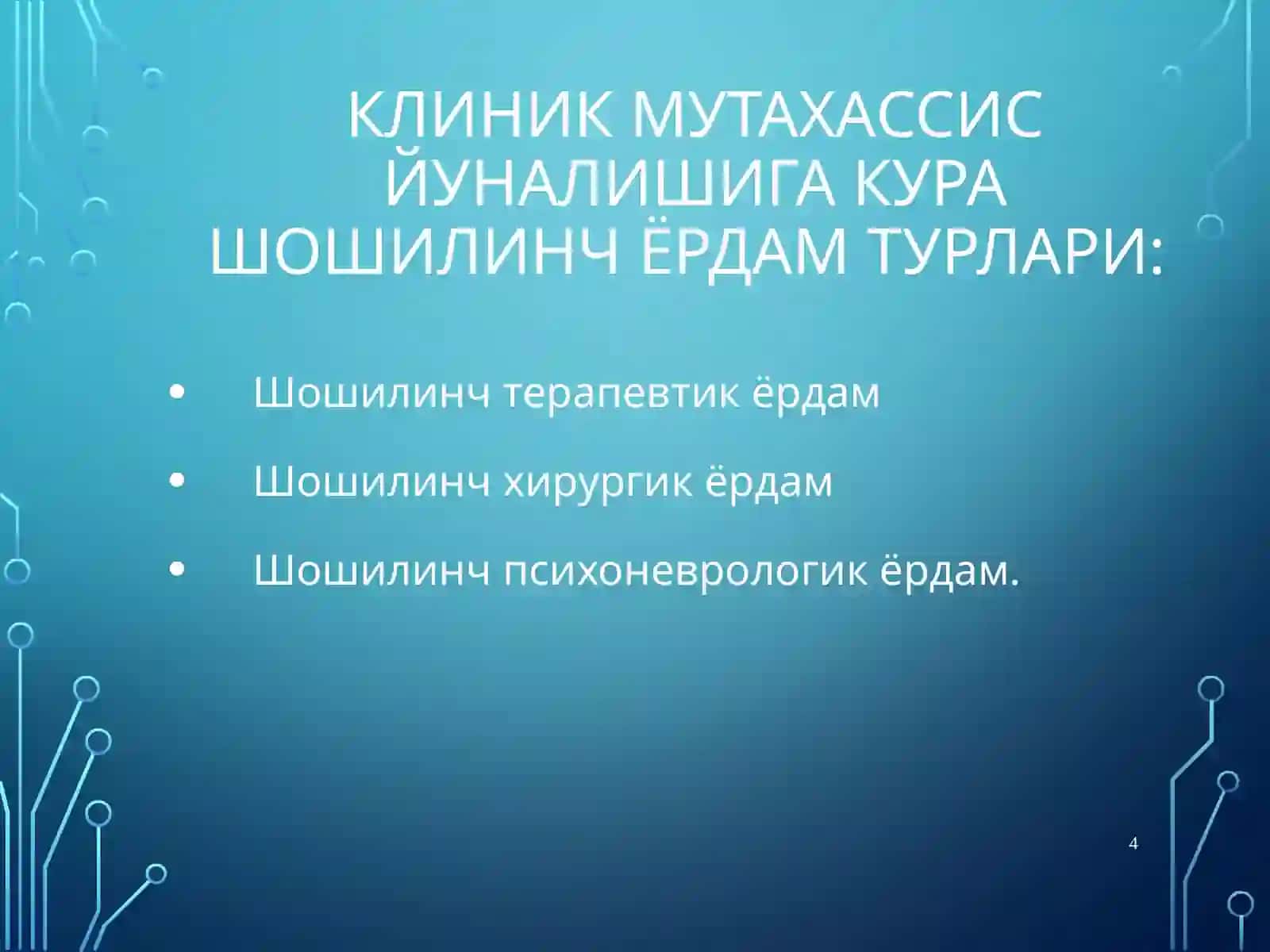 КЛИНИК МУТАХАССИС ЙУНАЛИШИГА КУРА ШОШИЛИНЧ ЁРДАМ ТУРЛАРИ:

• Шошилинч терапевтик ёрдам

• Шошилинч хирургик ёрдам

• Шошилинч психоневрологик ёрдам.

4